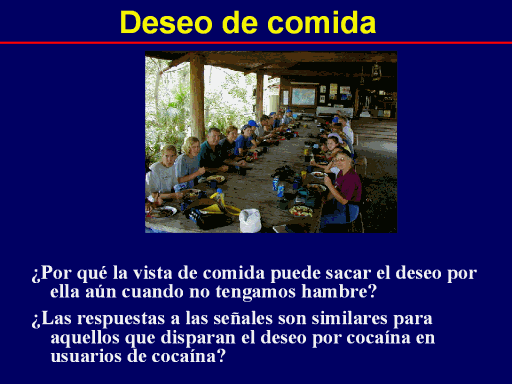 Deseo de comida

¿Por qué la vista de comida puede sacar el deseo por ella aún cuando no tengamos hambre?

¿Las respuestas a las señales son similares para aquellos que disparan el deseo por cocaína en usuarios de cocaína?